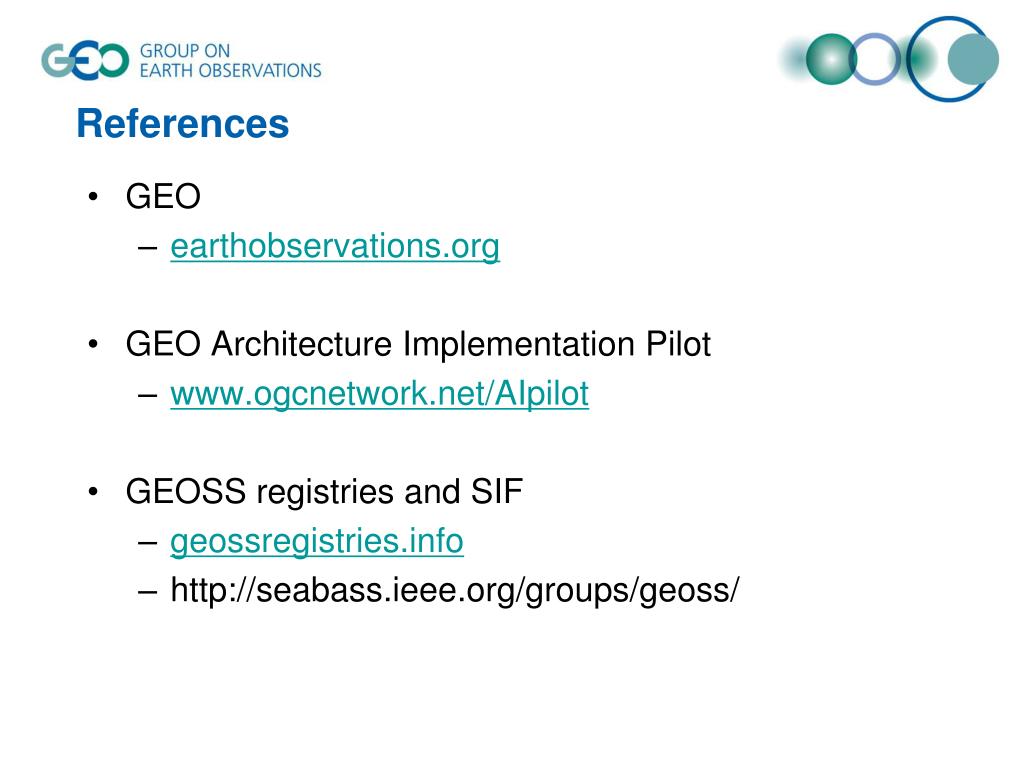 GEO GROUP ON EARTH OBSERVATIONS

References

• GEO
– earthobservations.org

• GEO Architecture Implementation Pilot
– www.ogcnetwork.net/AIpilot

• GEOSS registries and SIF
– geossregistries.info
– http://seabass.ieee.org/groups/geoss/